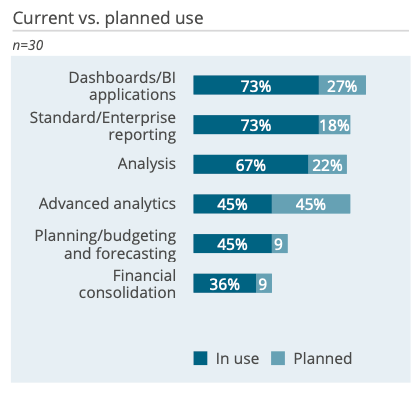 Current vs. planned use

n=30

Dashboards/BI applications 73% 27%

Standard/Enterprise reporting 73% 18%

Analysis 67% 22%

Advanced analytics 45% 45%

Planning/budgeting and forecasting 45% 9

Financial consolidation 36% 9

In use Planned